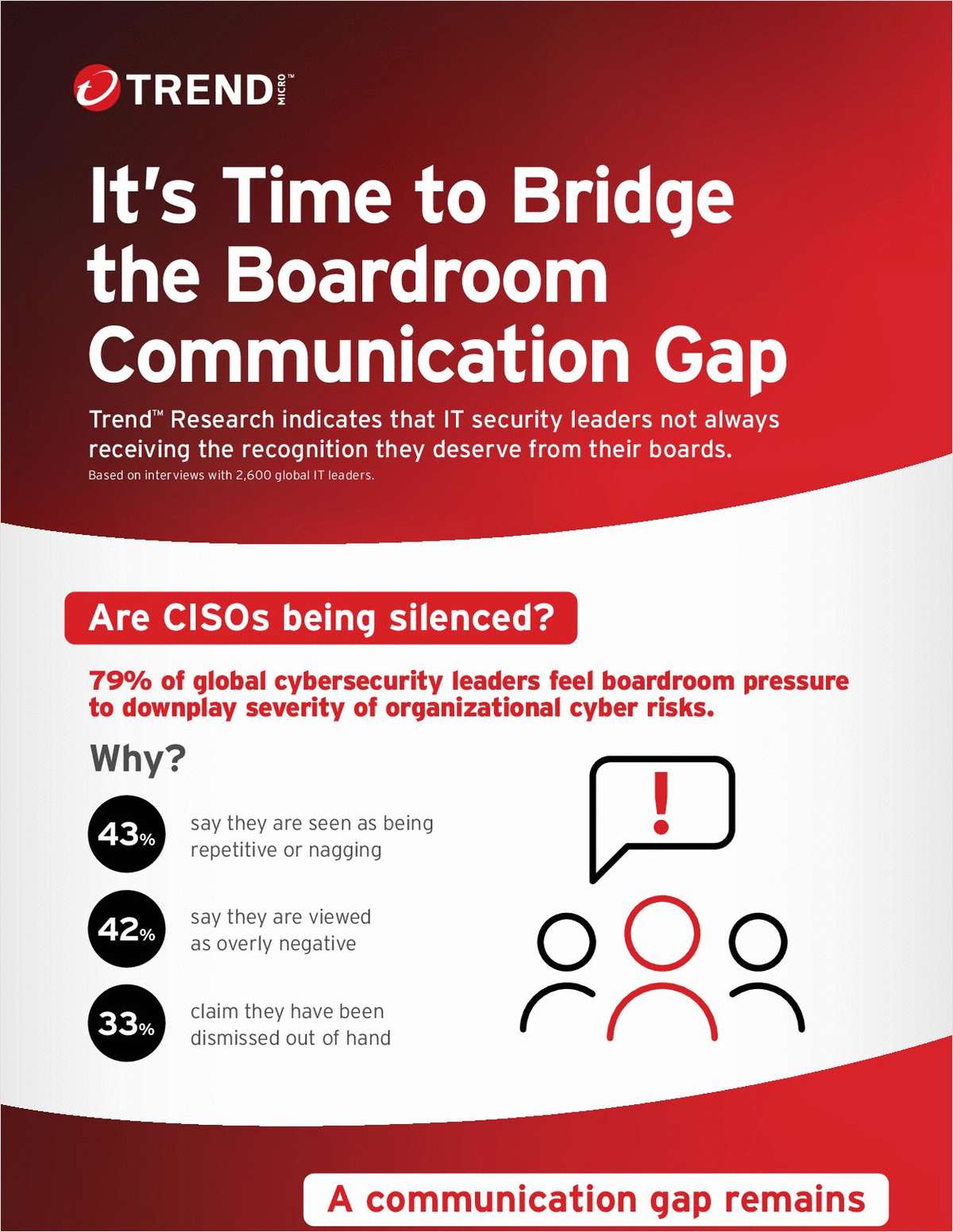 TREND MICRO™

It's Time to Bridge the Boardroom Communication Gap

Trend™ Research indicates that IT security leaders not always receiving the recognition they deserve from their boards.
Based on interviews with 2,600 global IT leaders.

Are CISOs being silenced?

79% of global cybersecurity leaders feel boardroom pressure to downplay severity of organizational cyber risks.

Why?

43% say they are seen as being repetitive or nagging

42% say they are viewed as overly negative

33% claim they have been dismissed out of hand

!

A communication gap remains